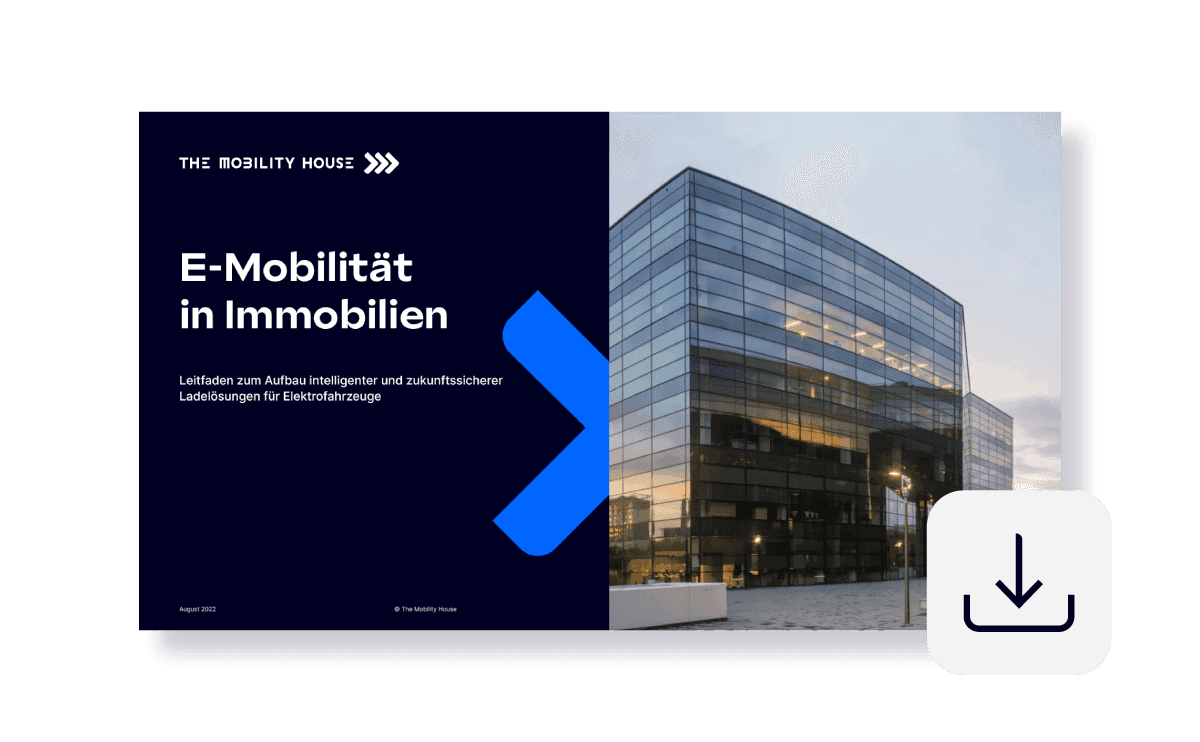 THE MOBILITY HOUSE

E-Mobilität in Immobilien

Leitfaden zum Aufbau intelligenter und zukunftssicherer Ladelösungen für Elektrofahrzeuge

August 2022

© The Mobility House